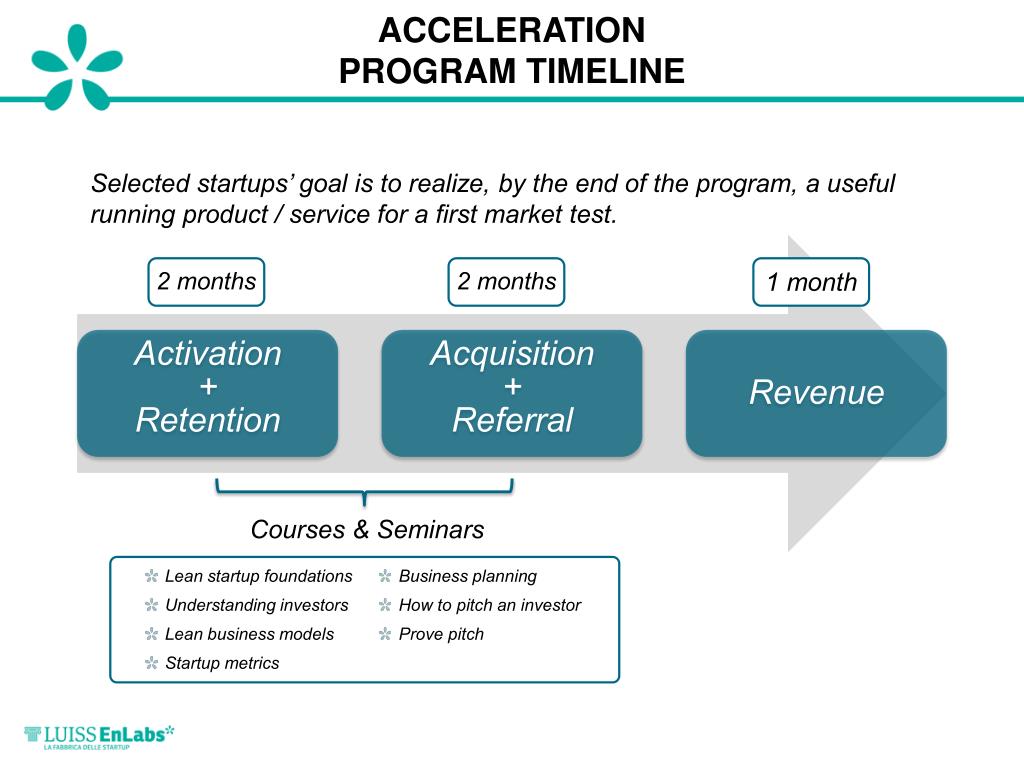 ACCELERATION
PROGRAM TIMELINE

Selected startups' goal is to realize, by the end of the program, a useful running product / service for a first market test.

2 months

2 months

1 month

Activation
+
Retention

Acquisition
+
Referral

Revenue

Courses & Seminars

Lean startup foundations
Understanding investors
Lean business models
Startup metrics

Business planning
How to pitch an investor
Prove pitch

LUISS EnLabs
LA FABBRICA DELLE STARTUP